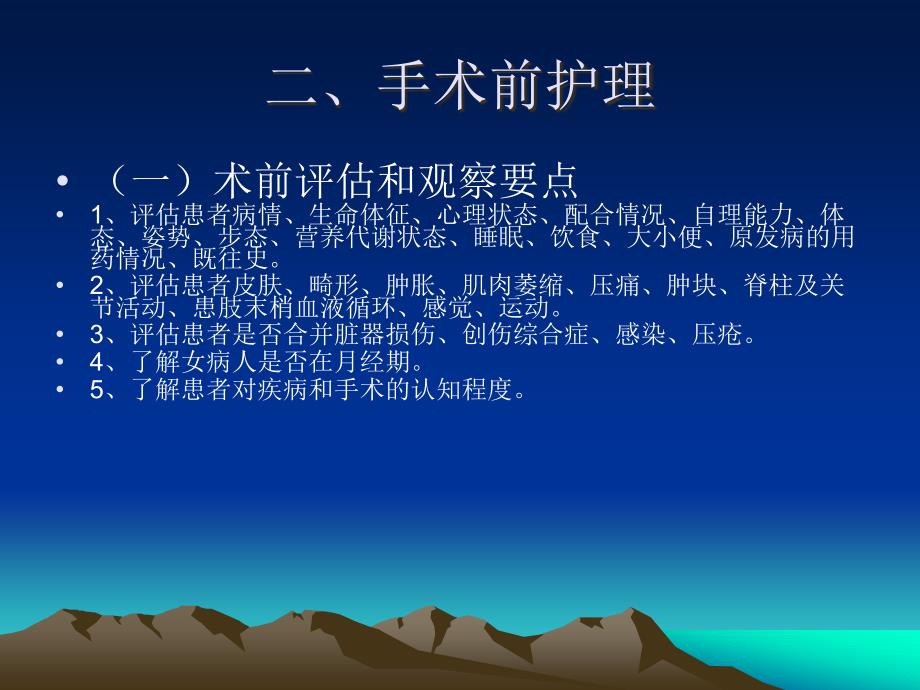 二、手术前护理

• （一）术前评估和观察要点
• 1、评估患者病情、生命体征、心理状态、配合情况、自理能力、体态、姿势、步态、营养代谢状态、睡眠、饮食、大小便、原发病的用药情况、既往史。
• 2、评估患者皮肤、畸形、肿胀、肌肉萎缩、压痛、肿块、脊柱及关节活动、患肢末梢血液循环、感觉、运动。
• 3、评估患者是否合并脏器损伤、创伤综合症、感染、压疮。
• 4、了解女病人是否在月经期。
• 5、了解患者对疾病和手术的认知程度。